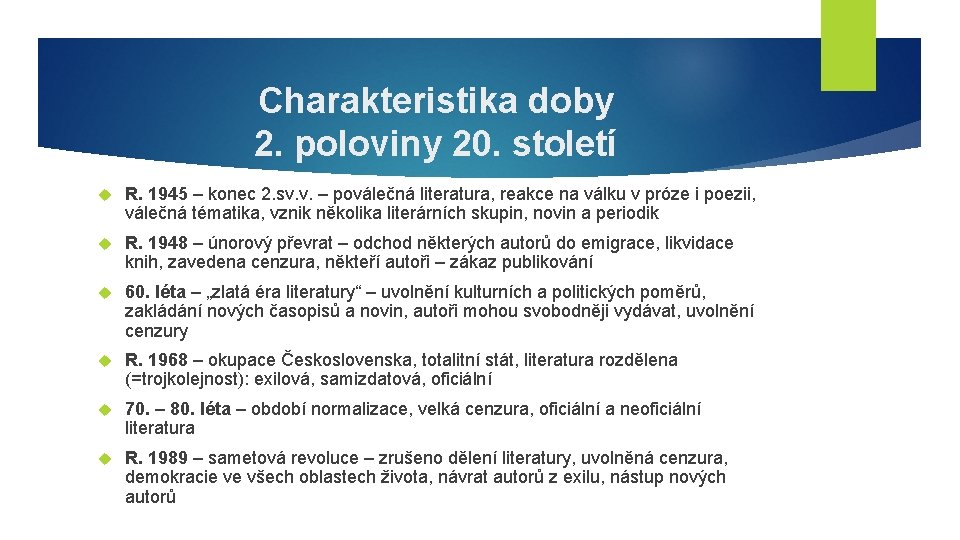 Charakteristika doby
2. poloviny 20. století

R. 1945 – konec 2.sv.v. – poválečná literatura, reakce na válku v próze i poezii, válečná tématika, vznik několika literárních skupin, novin a periodik

R. 1948 – únorový převrat – odchod některých autorů do emigrace, likvidace knih, zavedena cenzura, někteří autoři – zákaz publikování

60. léta – „zlatá éra literatury“ – uvolnění kulturních a politických poměrů, zakládání nových časopisů a novin, autoři mohou svobodněji vydávat, uvolnění cenzury

R. 1968 – okupace Československa, totalitní stát, literatura rozdělena (=trojkolejnost): exilová, samizdatová, oficiální

70. – 80. léta – období normalizace, velká cenzura, oficiální a neoficiální literatura

R. 1989 – sametová revoluce – zrušeno dělení literatury, uvolněná cenzura, demokracie ve všech oblastech života, návrat autorů z exilu, nástup nových autorů